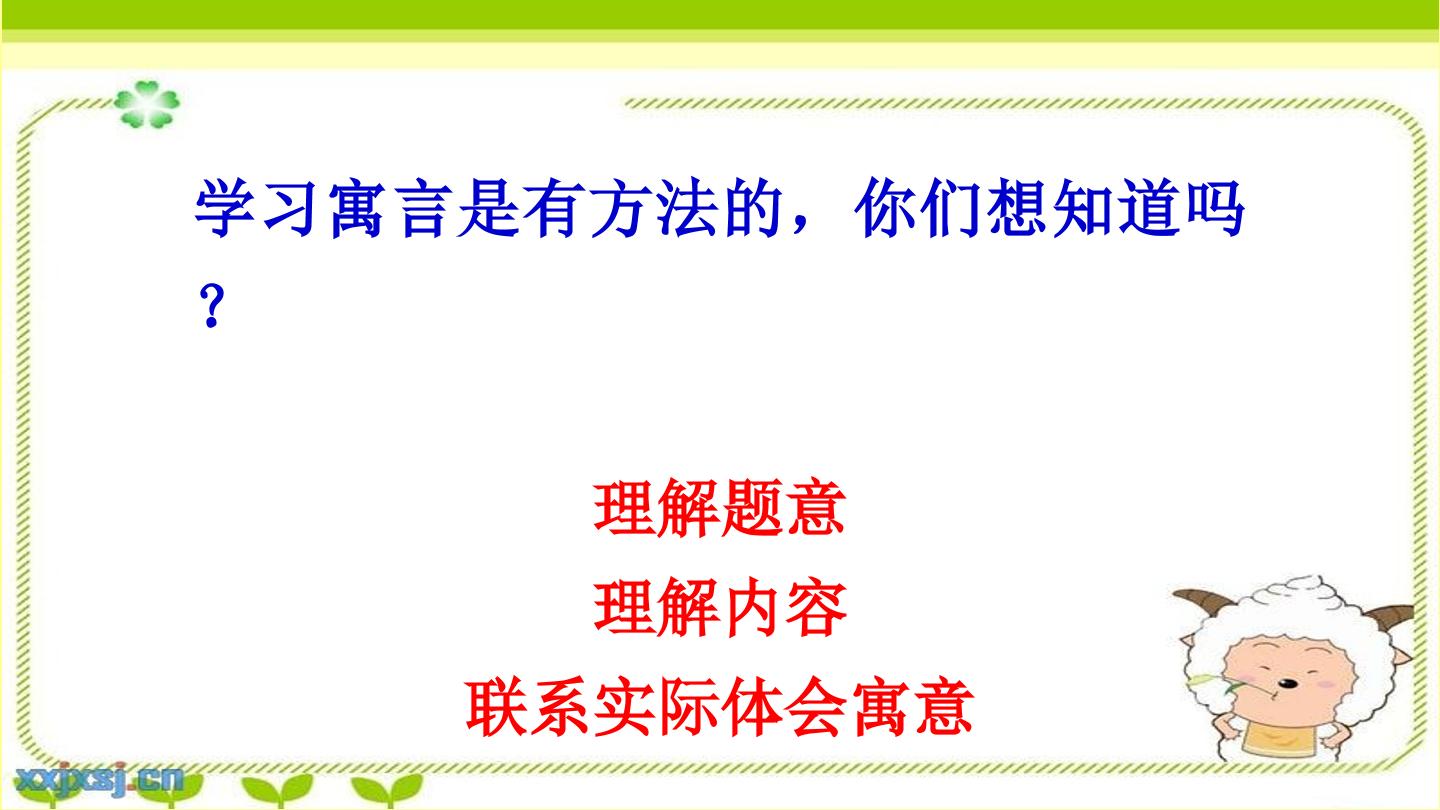 学习寓言是有方法的，你们想知道吗？

理解题意
理解内容
联系实际体会寓意

xxjxsj.cn